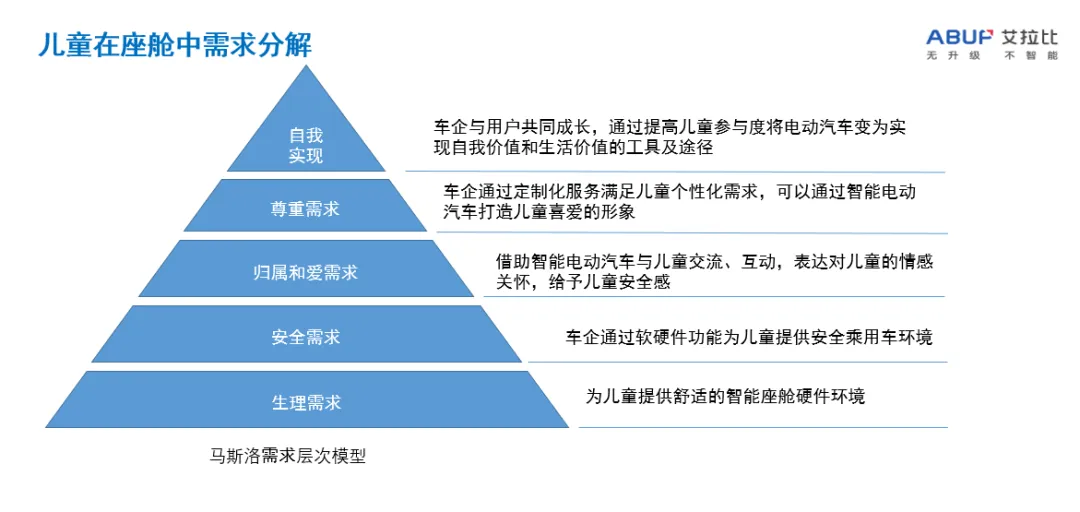 儿童在座舱中需求分解

ABUP 艾拉比
无升级 不智能

自我实现

车企与用户共同成长，通过提高儿童参与度将电动汽车变为实现自我价值和生活价值的工具及途径

尊重需求

车企通过定制化服务满足儿童个性化需求，可以通过智能电动汽车打造儿童喜爱的形象

归属和爱需求

借助智能电动汽车与儿童交流、互动，表达对儿童的情感关怀，给予儿童安全感

安全需求

车企通过软硬件功能为儿童提供安全乘用车环境

生理需求

为儿童提供舒适的智能座舱硬件环境

马斯洛需求层次模型